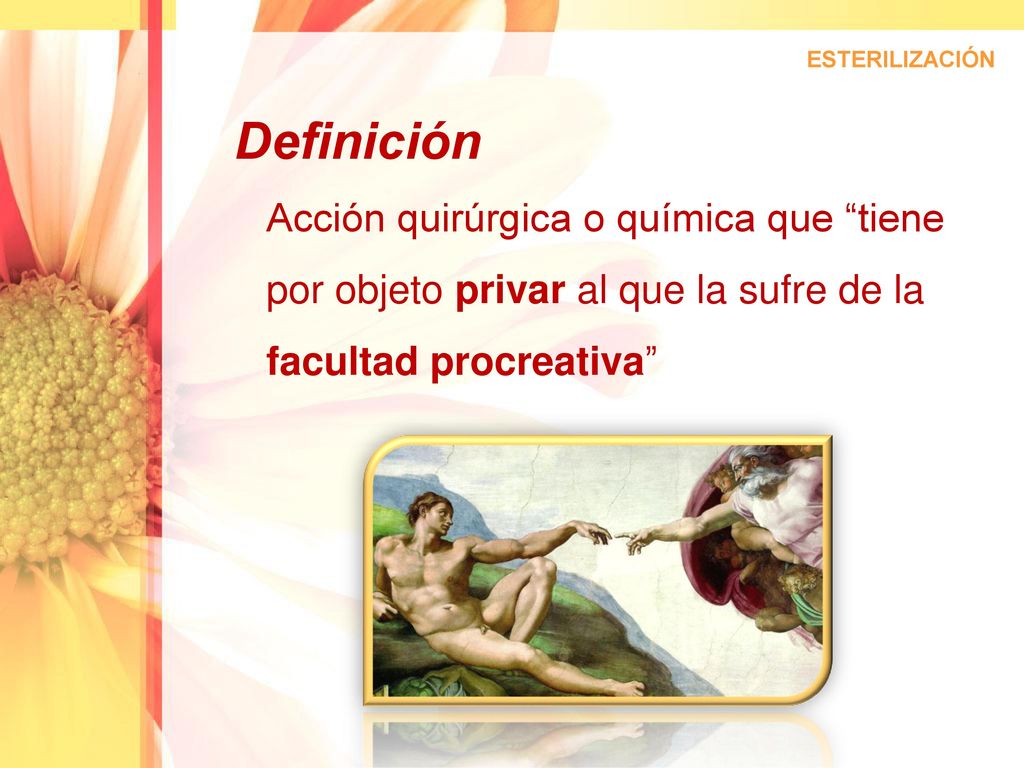 ESTERILIZACIÓN

Definición

Acción quirúrgica o química que “tiene por objeto privar al que la sufre de la facultad procreativa”